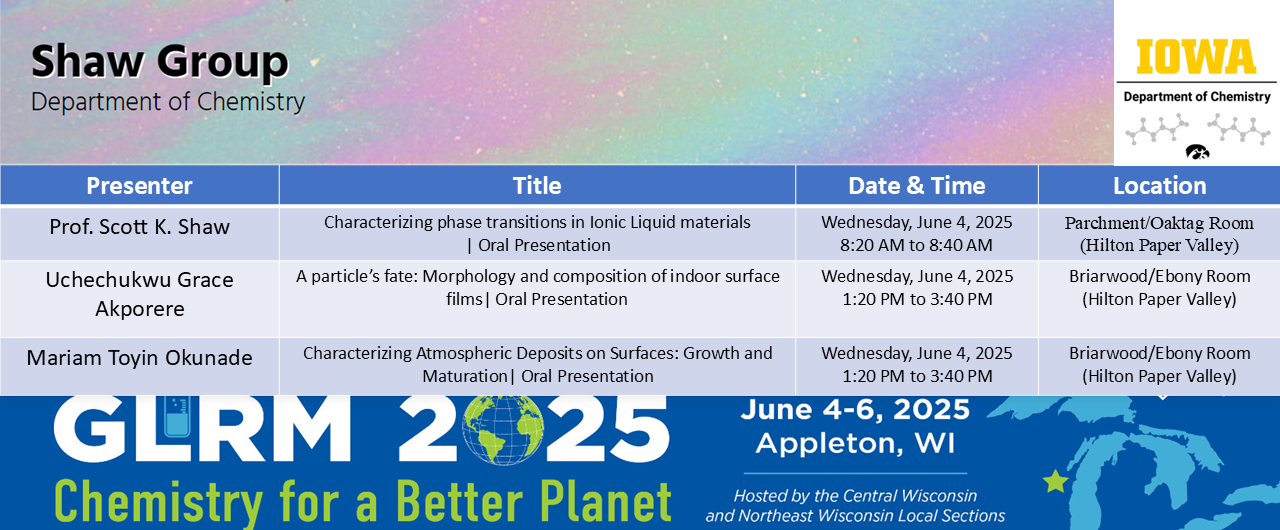 Shaw Group
Department of Chemistry

IOWA
Department of Chemistry

| Presenter | Title | Date & Time | Location |
|---|---|---|---|
| Prof. Scott K. Shaw | Characterizing phase transitions in Ionic Liquid materials \| Oral Presentation | Wednesday, June 4, 2025 8:20 AM to 8:40 AM | Parchment/Oaktag Room (Hilton Paper Valley) |
| Uchechukwu Grace Akporere | A particle's fate: Morphology and composition of indoor surface films\| Oral Presentation | Wednesday, June 4, 2025 1:20 PM to 3:40 PM | Briarwood/Ebony Room (Hilton Paper Valley) |
| Mariam Toyin Okunade | Characterizing Atmospheric Deposits on Surfaces: Growth and Maturation\| Oral Presentation | Wednesday, June 4, 2025 1:20 PM to 3:40 PM | Briarwood/Ebony Room (Hilton Paper Valley) |

GLRM 2025
Chemistry for a Better Planet

June 4-6, 2025
Appleton, WI

Hosted by the Central Wisconsin and Northeast Wisconsin Local Sections